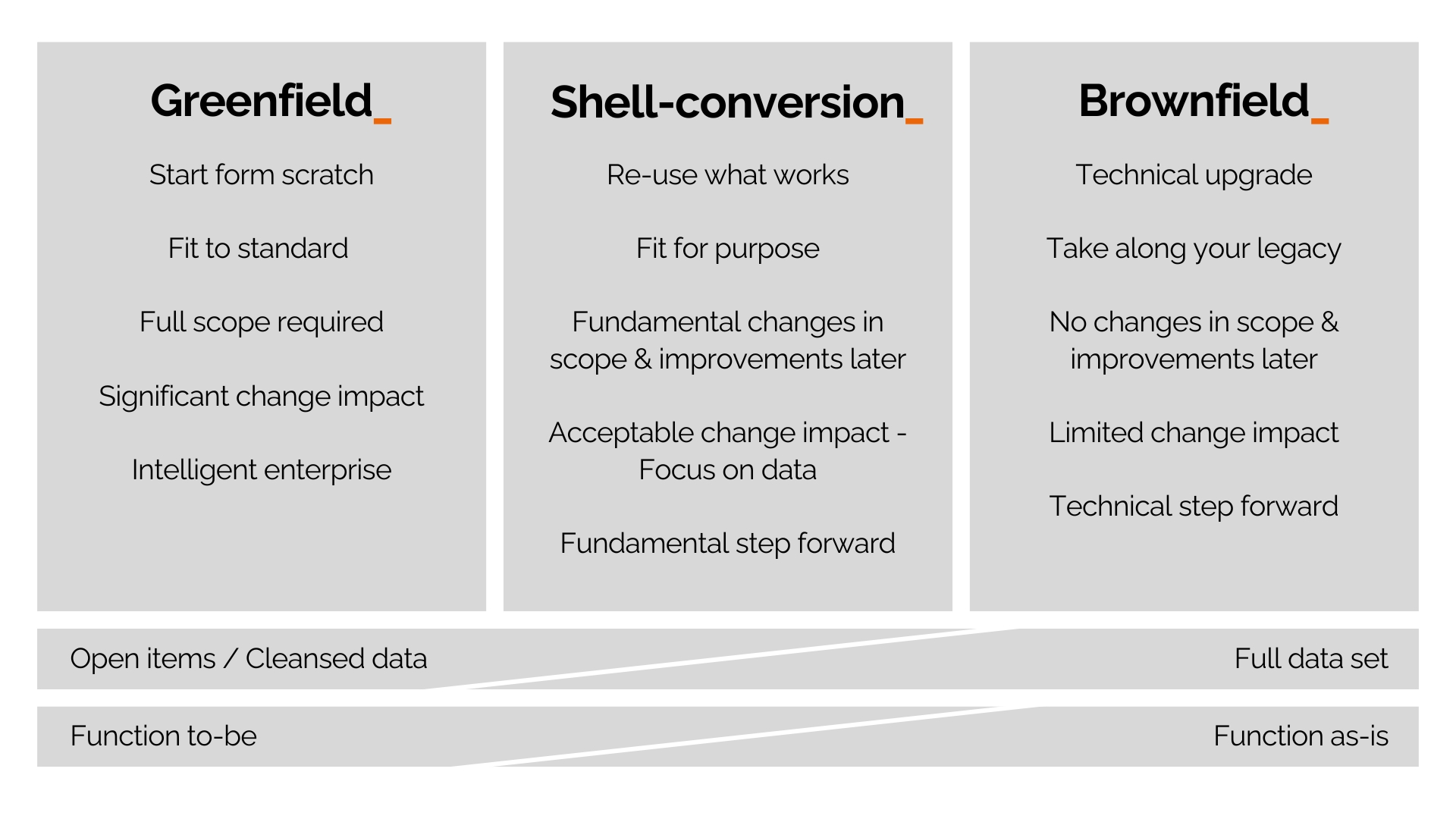 Greenfield_

Start form scratch

Fit to standard

Full scope required

Significant change impact

Intelligent enterprise

Shell-conversion_

Re-use what works

Fit for purpose

Fundamental changes in scope & improvements later

Acceptable change impact - Focus on data

Fundamental step forward

Brownfield_

Technical upgrade

Take along your legacy

No changes in scope & improvements later

Limited change impact

Technical step forward

Open items / Cleansed data

Full data set

Function to-be

Function as-is